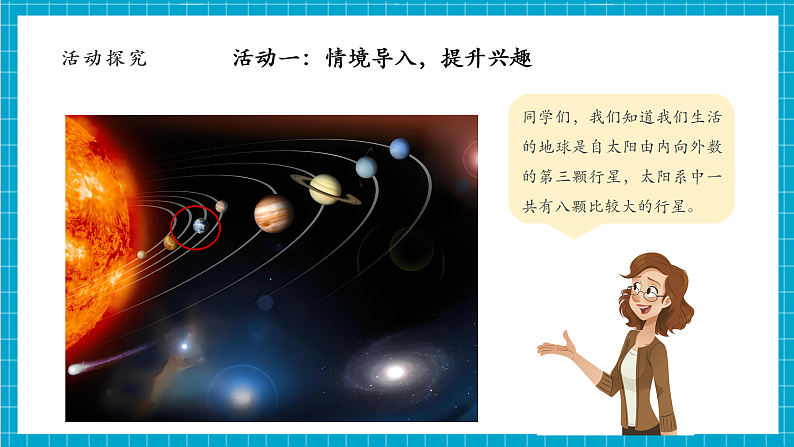 活动探究

活动一：情境导入，提升兴趣

同学们，我们知道我们生活的地球是自太阳由内向外数的第三颗行星，太阳系中一共有八颗比较大的行星。